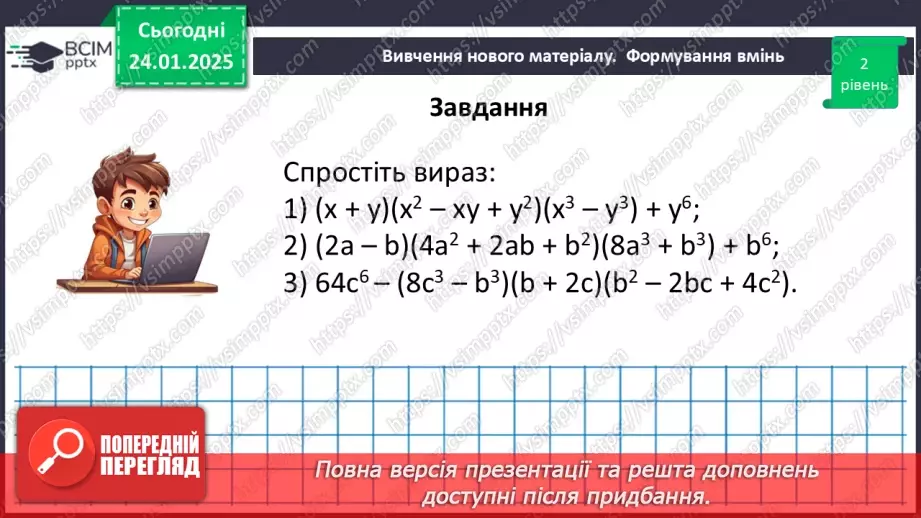 ВСІМ pptx

Сьогодні 24.01.2025

Вивчення нового матеріалу. Формування вмінь

2 рівень

Завдання

Спростіть вираз:
1) $(x + y)(x^2 - xy + y^2)(x^3 - y^3) + y^6$;
2) $(2a - b)(4a^2 + 2ab + b^2)(8a^3 + b^3) + b^6$;
3) $64c^6 - (8c^3 - b^3)(b + 2c)(b^2 - 2bc + 4c^2)$.

ПОПЕРЕДНІЙ ПЕРЕГЛЯД

Повна версія презентації та решта доповнень доступні після придбання.

https://vsimpptx.com